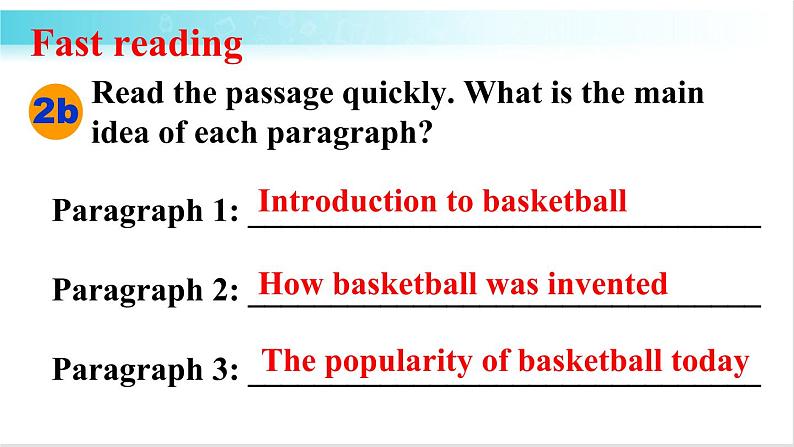 Fast reading

2b Read the passage quickly. What is the main idea of each paragraph?

Paragraph 1: Introduction to basketball

Paragraph 2: How basketball was invented

Paragraph 3: The popularity of basketball today